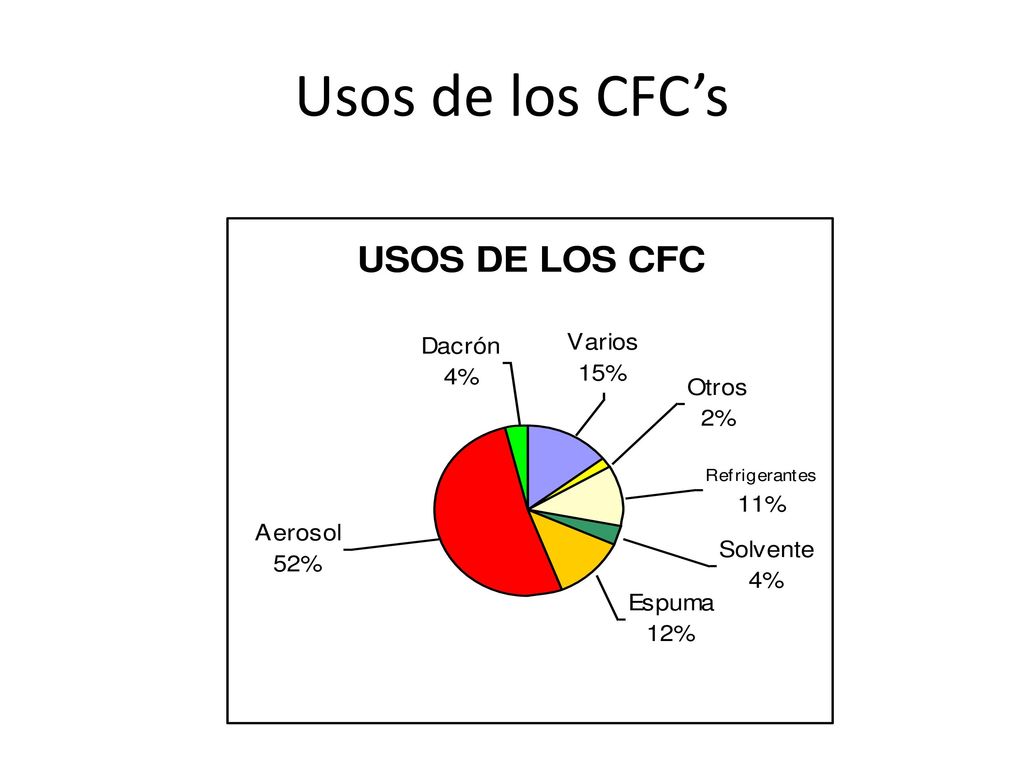 Usos de los CFC’s

USOS DE LOS CFC

Dacrón
4%

Varios
15%

Otros
2%

Refrigerantes
11%

Solvente
4%

Espuma
12%

Aerosol
52%